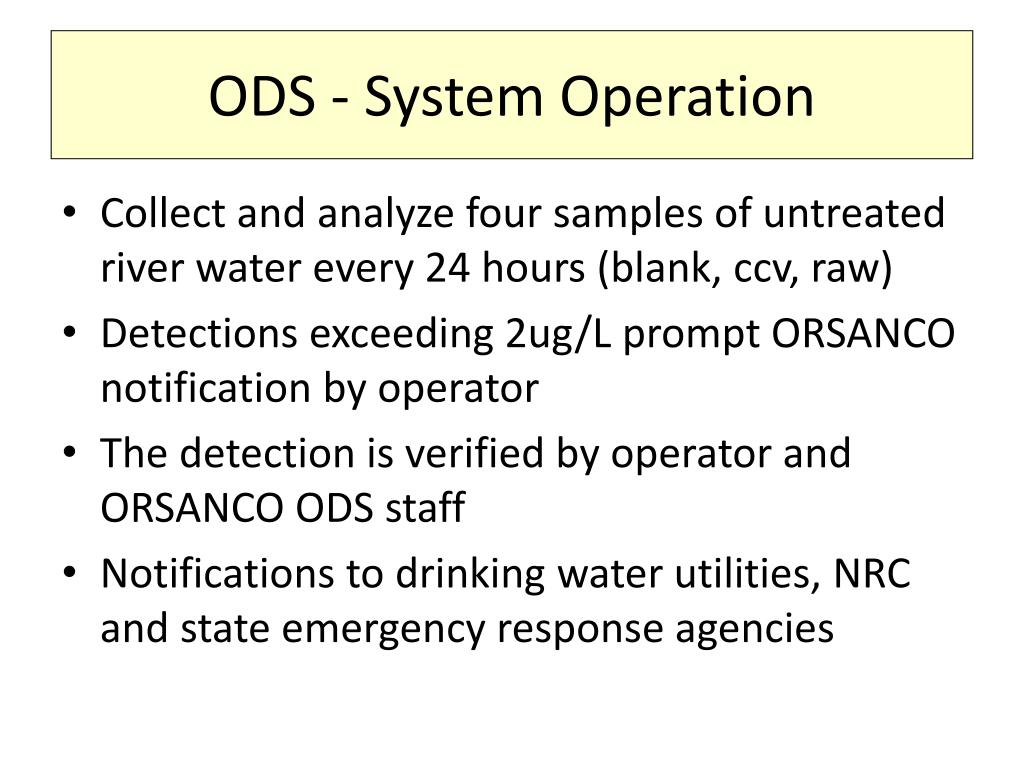 ODS - System Operation

• Collect and analyze four samples of untreated river water every 24 hours (blank, ccv, raw)
• Detections exceeding 2ug/L prompt ORSANCO notification by operator
• The detection is verified by operator and ORSANCO ODS staff
• Notifications to drinking water utilities, NRC and state emergency response agencies